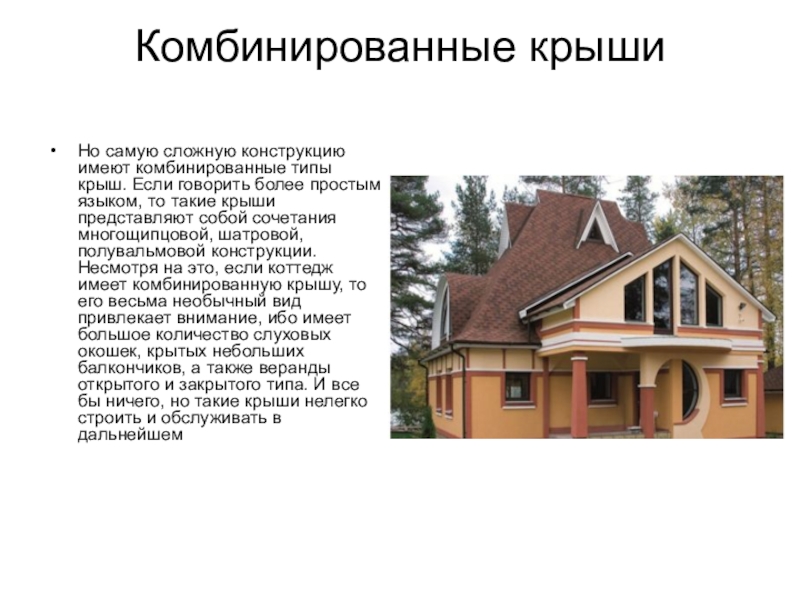 Комбинированные крыши

• Но самую сложную конструкцию имеют комбинированные типы крыш. Если говорить более простым языком, то такие крыши представляют собой сочетания многощипцовой, шатровой, полувальмовой конструкции. Несмотря на это, если коттедж имеет комбинированную крышу, то его весьма необычный вид привлекает внимание, ибо имеет большое количество слуховых окошек, крытых небольших балкончиков, а также веранды открытого и закрытого типа. И все бы ничего, но такие крыши нелегко строить и обслуживать в дальнейшем